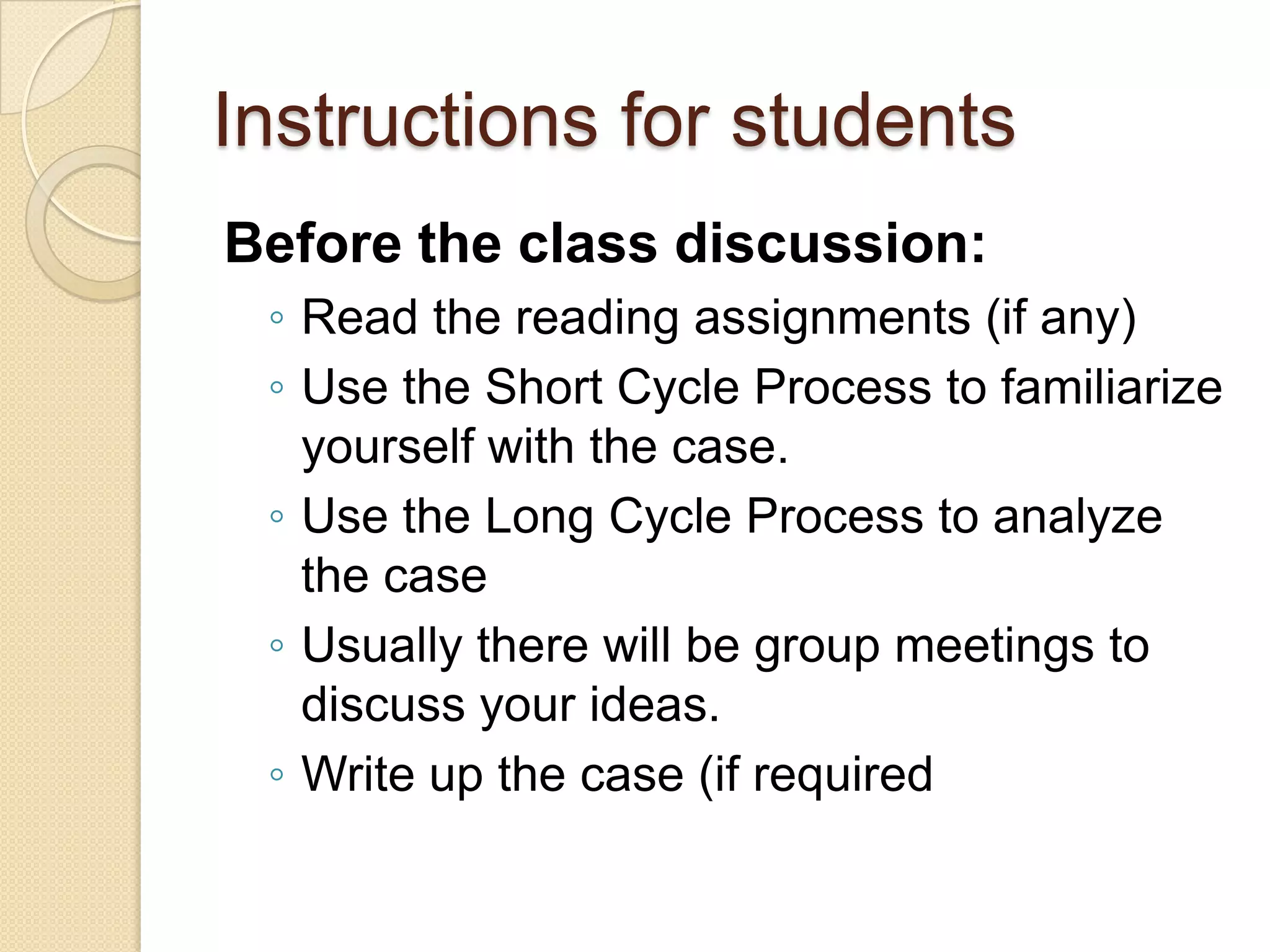 Instructions for students

Before the class discussion:

◦ Read the reading assignments (if any)
◦ Use the Short Cycle Process to familiarize yourself with the case.
◦ Use the Long Cycle Process to analyze the case
◦ Usually there will be group meetings to discuss your ideas.
◦ Write up the case (if required